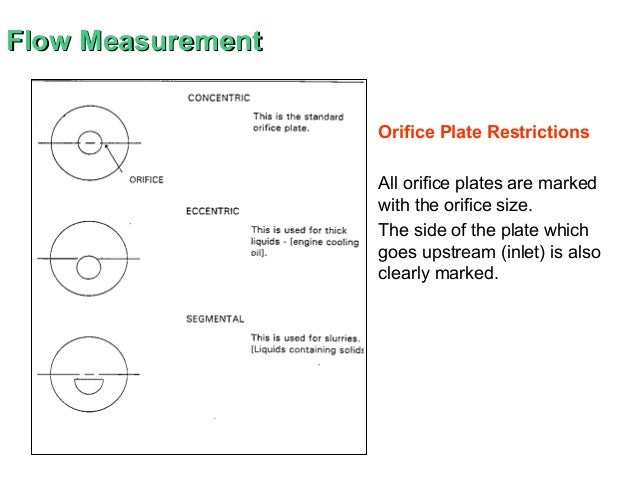 Flow Measurement

CONCENTRIC

This is the standard orifice plate.

ORIFICE

ECCENTRIC

This is used for thick liquids - [engine cooling oil].

SEGMENTAL

This is used for slurries. [Liquids containing solids

Orifice Plate Restrictions

All orifice plates are marked with the orifice size.

The side of the plate which goes upstream (inlet) is also clearly marked.